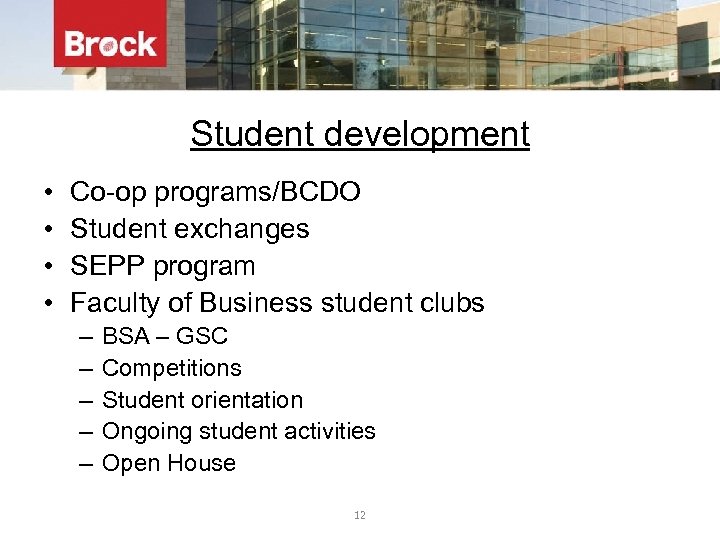 Brock

Student development

• Co-op programs/BCDO
• Student exchanges
• SEPP program
• Faculty of Business student clubs
– BSA – GSC
– Competitions
– Student orientation
– Ongoing student activities
– Open House

12